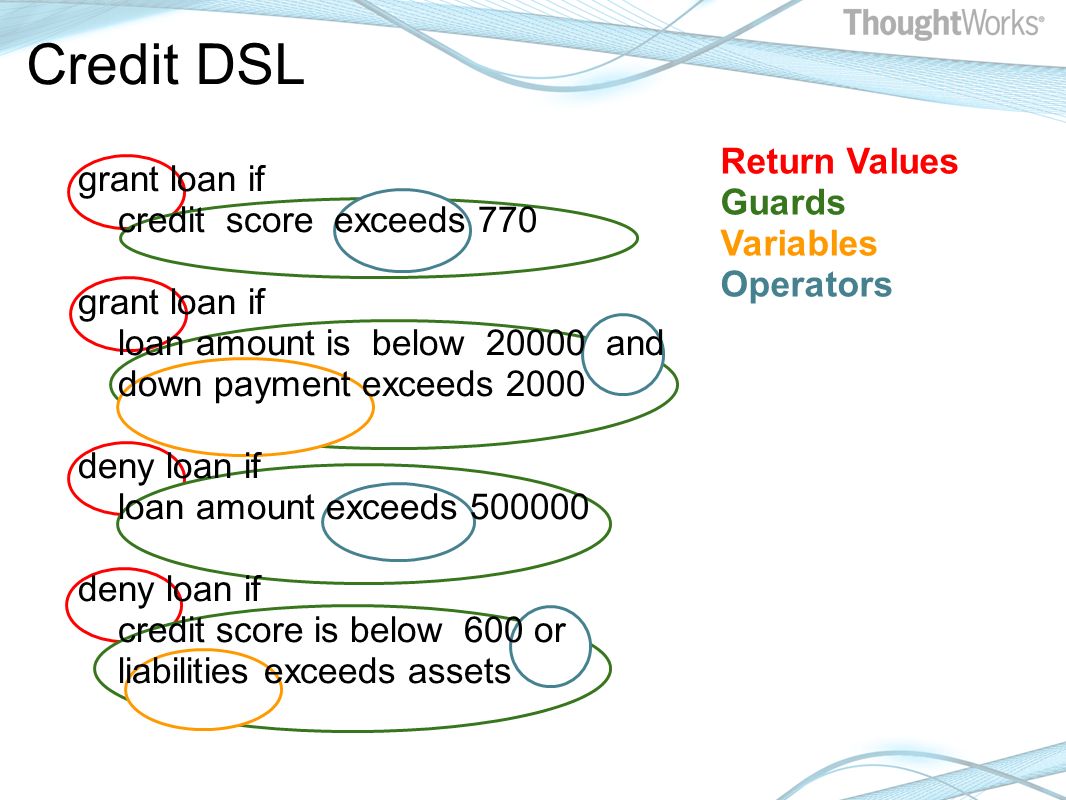 ThoughtWorks®

Credit DSL

grant loan if
credit score exceeds 770

grant loan if
loan amount is below 20000 and
down payment exceeds 2000

deny loan if
loan amount exceeds 500000

deny loan if
credit score is below 600 or
liabilities exceeds assets

Return Values
Guards
Variables
Operators